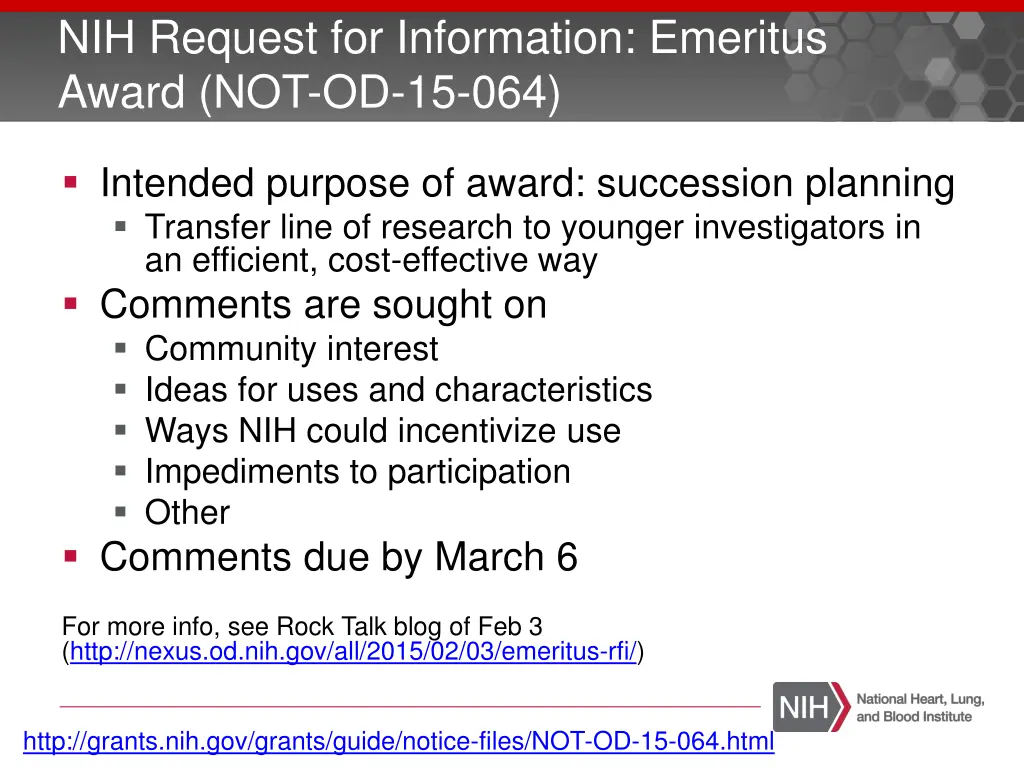 NIH Request for Information: Emeritus Award (NOT-OD-15-064)

- Intended purpose of award: succession planning
  - Transfer line of research to younger investigators in an efficient, cost-effective way
- Comments are sought on
  - Community interest
  - Ideas for uses and characteristics
  - Ways NIH could incentivize use
  - Impediments to participation
  - Other
- Comments due by March 6

For more info, see Rock Talk blog of Feb 3 (http://nexus.od.nih.gov/all/2015/02/03/emeritus-rfi/)

NIH National Heart, Lung, and Blood Institute

http://grants.nih.gov/grants/guide/notice-files/NOT-OD-15-064.html